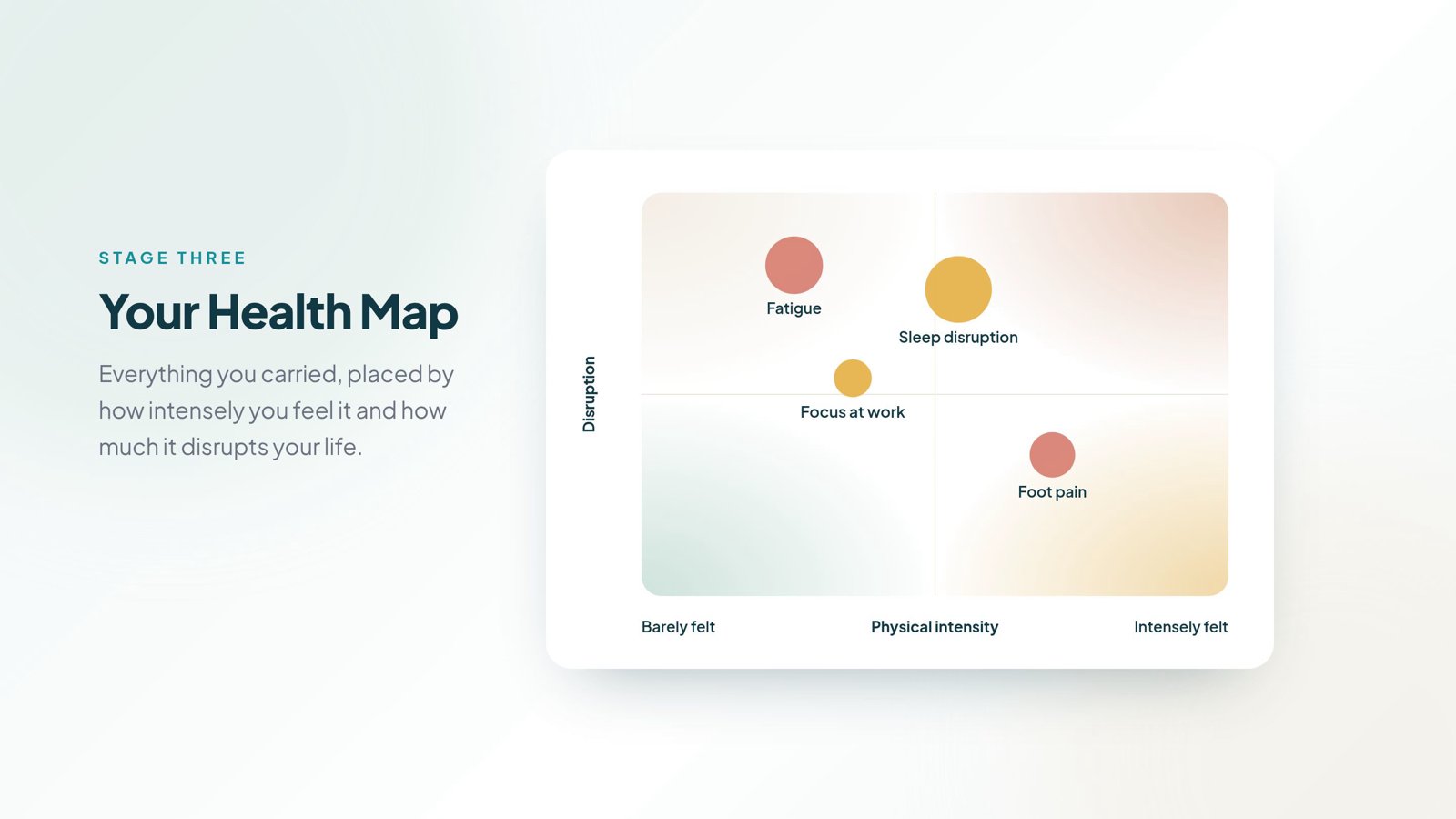 STAGE THREE

Your Health Map

Everything you carried, placed by how intensely you feel it and how much it disrupts your life.

Disruption

Fatigue

Sleep disruption

Focus at work

Foot pain

Barely felt

Physical intensity

Intensely felt